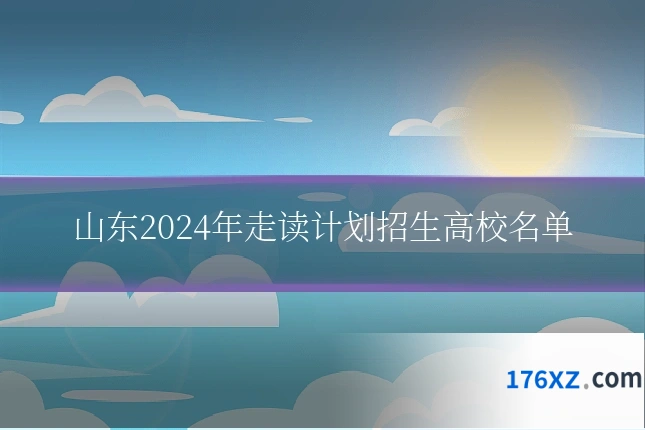 山东2024年走读计划招生高校名单

176XZ.com